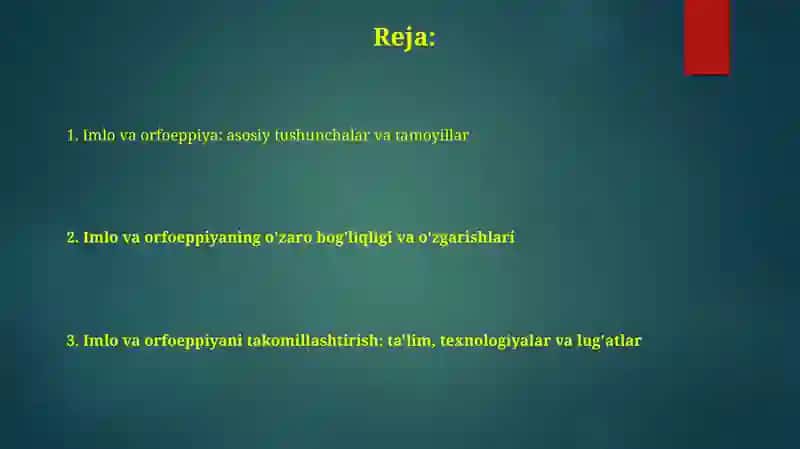 Reja:

1. Imlo va orfoeppiya: asosiy tushunchalar va tamoyillar

2. Imlo va orfoeppiyaning o'zaro bog'liqligi va o'zgarishlari

3. Imlo va orfoeppiyani takomillashtirish: ta'lim, texnologiyalar va lug'atlar